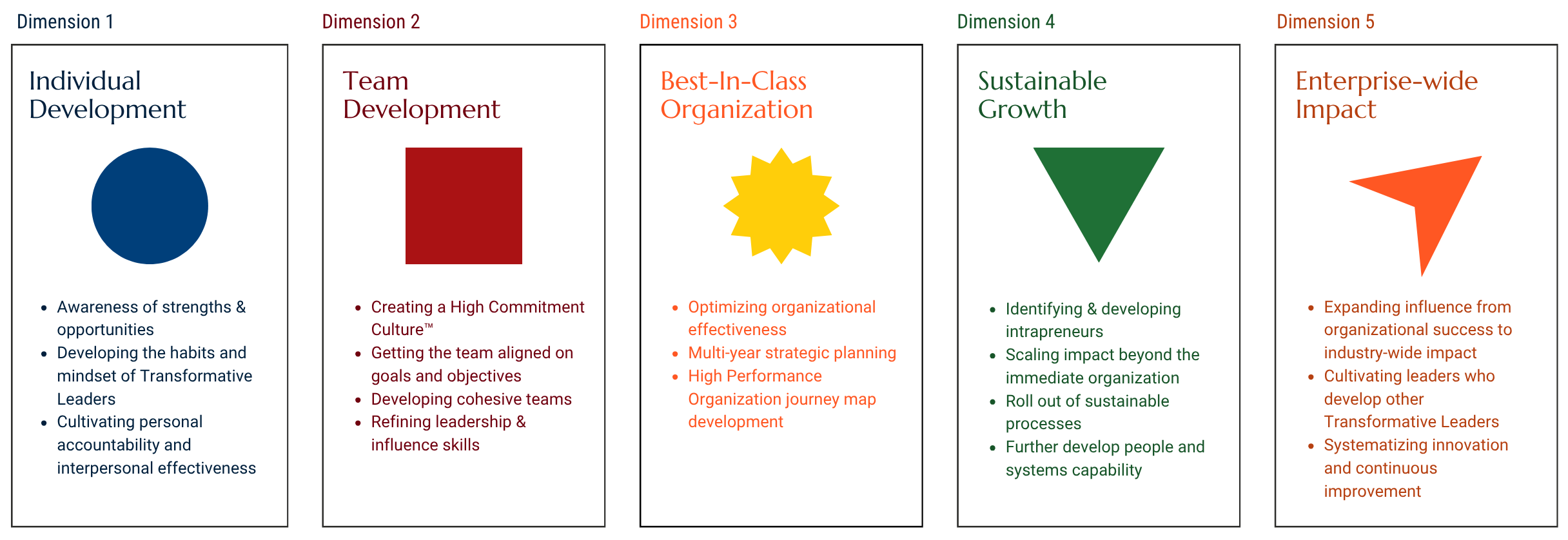 Dimension 1

Individual Development

- Awareness of strengths & opportunities
- Developing the habits and mindset of Transformative Leaders
- Cultivating personal accountability and interpersonal effectiveness

Dimension 2

Team Development

- Creating a High Commitment Culture™
- Getting the team aligned on goals and objectives
- Developing cohesive teams
- Refining leadership & influence skills

Dimension 3

Best-In-Class Organization

- Optimizing organizational effectiveness
- Multi-year strategic planning
- High Performance Organization journey map development

Dimension 4

Sustainable Growth

- Identifying & developing intrapreneurs
- Scaling impact beyond the immediate organization
- Roll out of sustainable processes
- Further develop people and systems capability

Dimension 5

Enterprise-wide Impact

- Expanding influence from organizational success to industry-wide impact
- Cultivating leaders who develop other Transformative Leaders
- Systematizing innovation and continuous improvement